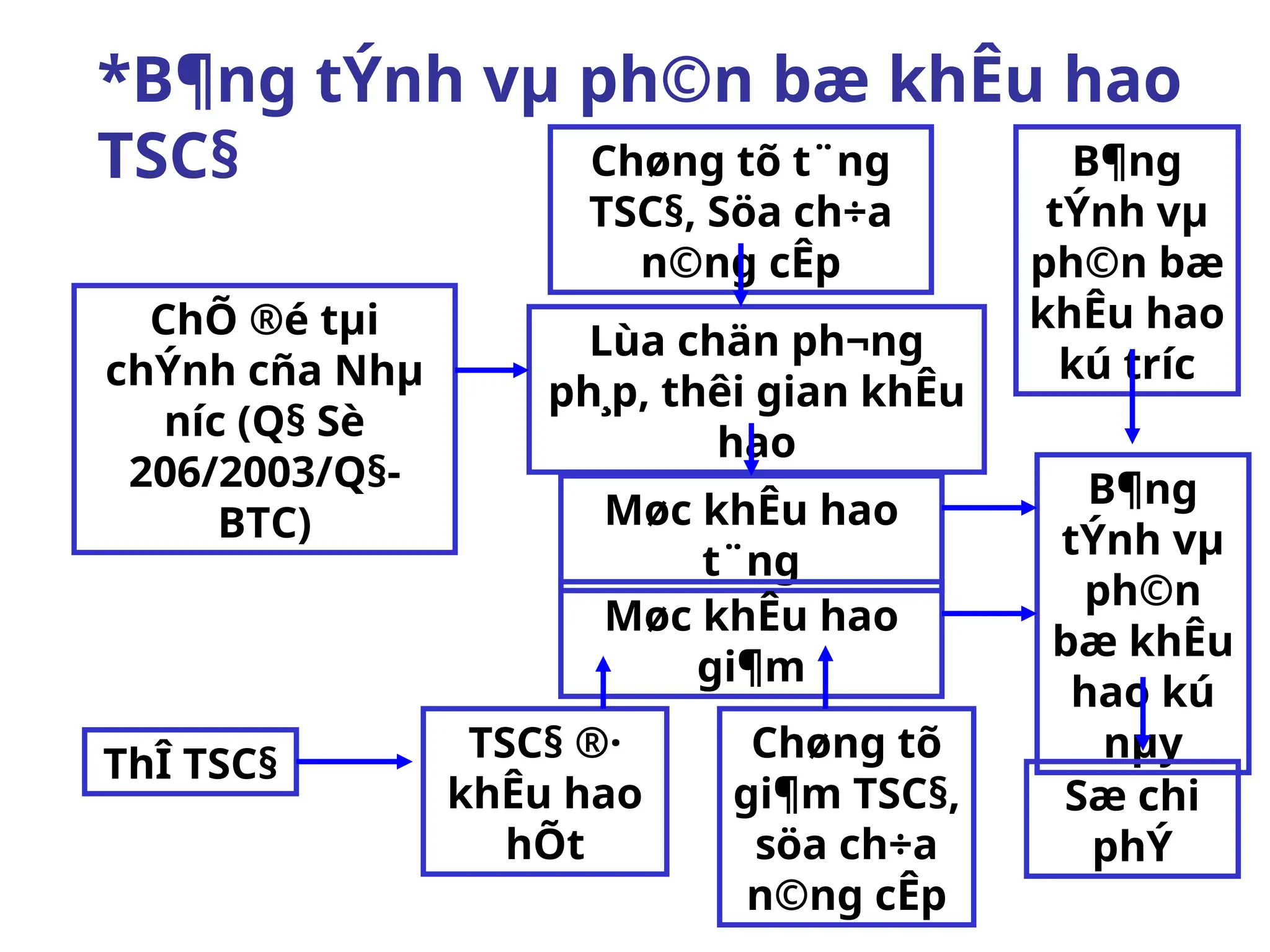 *B¶ng tÝnh vµ ph©n bæ khÊu hao TSC§

Chøng tõ t¨ng TSC§, Söa ch÷a n©ng cÊp

B¶ng tÝnh vµ ph©n bæ khÊu hao kú tr­íc

ChÕ ®é tµi chÝnh cña Nhµ n­íc (Q§ Sè 206/2003/Q§-BTC)

Lùa chän ph­¬ng ph¸p, thêi gian khÊu hao

Møc khÊu hao t¨ng

Møc khÊu hao gi¶m

B¶ng tÝnh vµ ph©n bæ khÊu hao kú nµy

ThÎ TSC§

TSC§ ®· khÊu hao hÕt

Chøng tõ gi¶m TSC§, söa ch÷a n©ng cÊp

Sæ chi phÝ